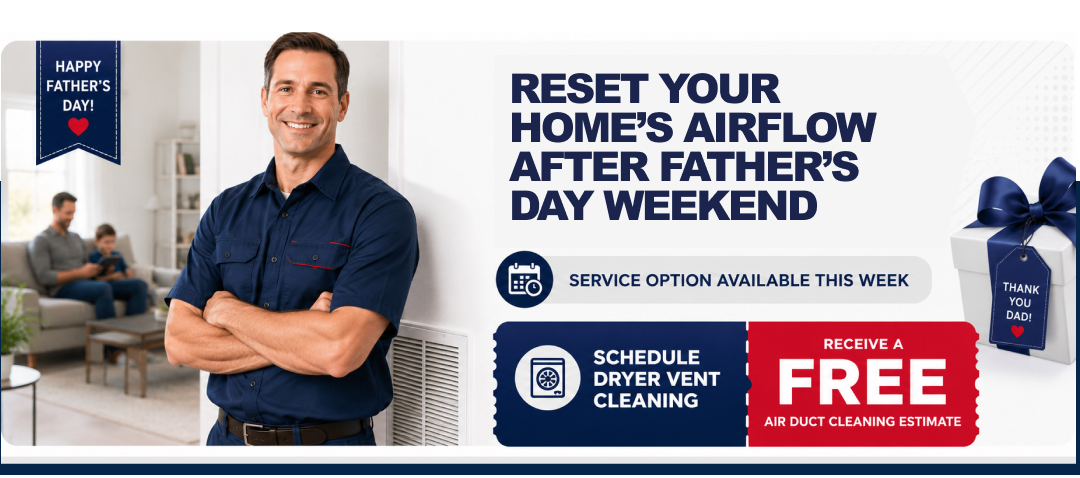 HAPPY FATHER'S DAY!

RESET YOUR HOME'S AIRFLOW AFTER FATHER'S DAY WEEKEND

SERVICE OPTION AVAILABLE THIS WEEK

SCHEDULE DRYER VENT CLEANING

RECEIVE A FREE AIR DUCT CLEANING ESTIMATE

THANK YOU DAD!